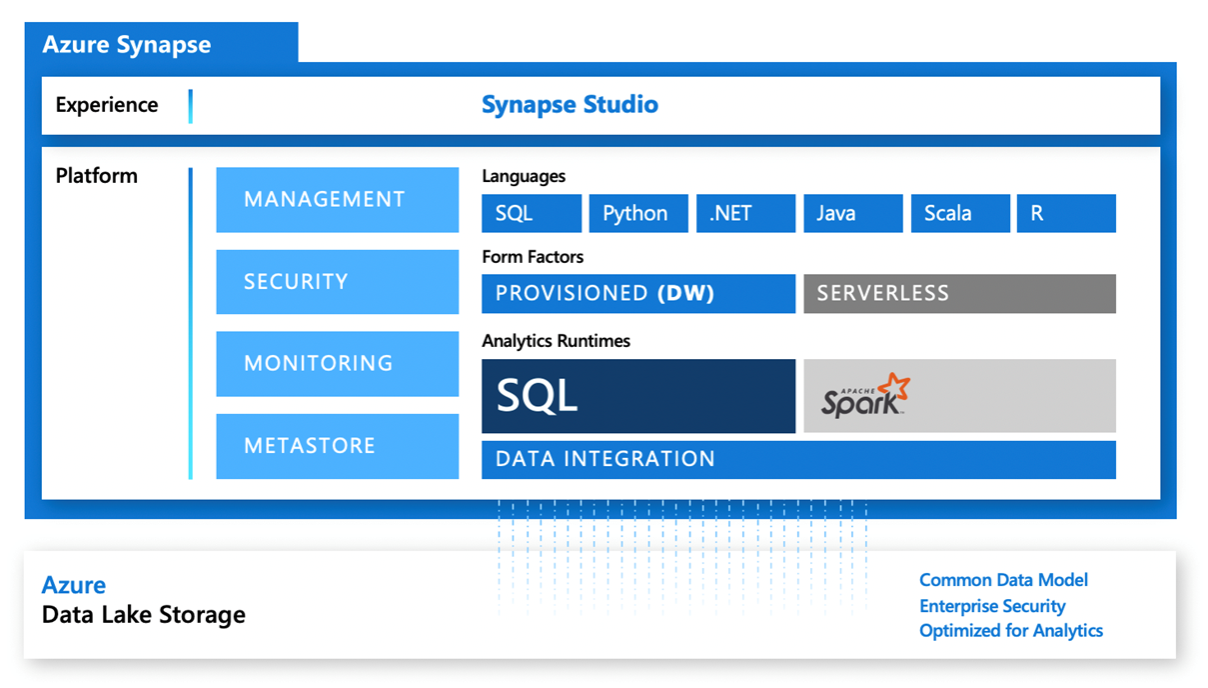 Azure Synapse

Experience

Synapse Studio

Platform

MANAGEMENT

SECURITY

MONITORING

METASTORE

Languages

SQL Python .NET Java Scala R

Form Factors

PROVISIONED (DW) SERVERLESS

Analytics Runtimes

SQL

APACHE Spark

DATA INTEGRATION

Azure
Data Lake Storage

Common Data Model
Enterprise Security
Optimized for Analytics